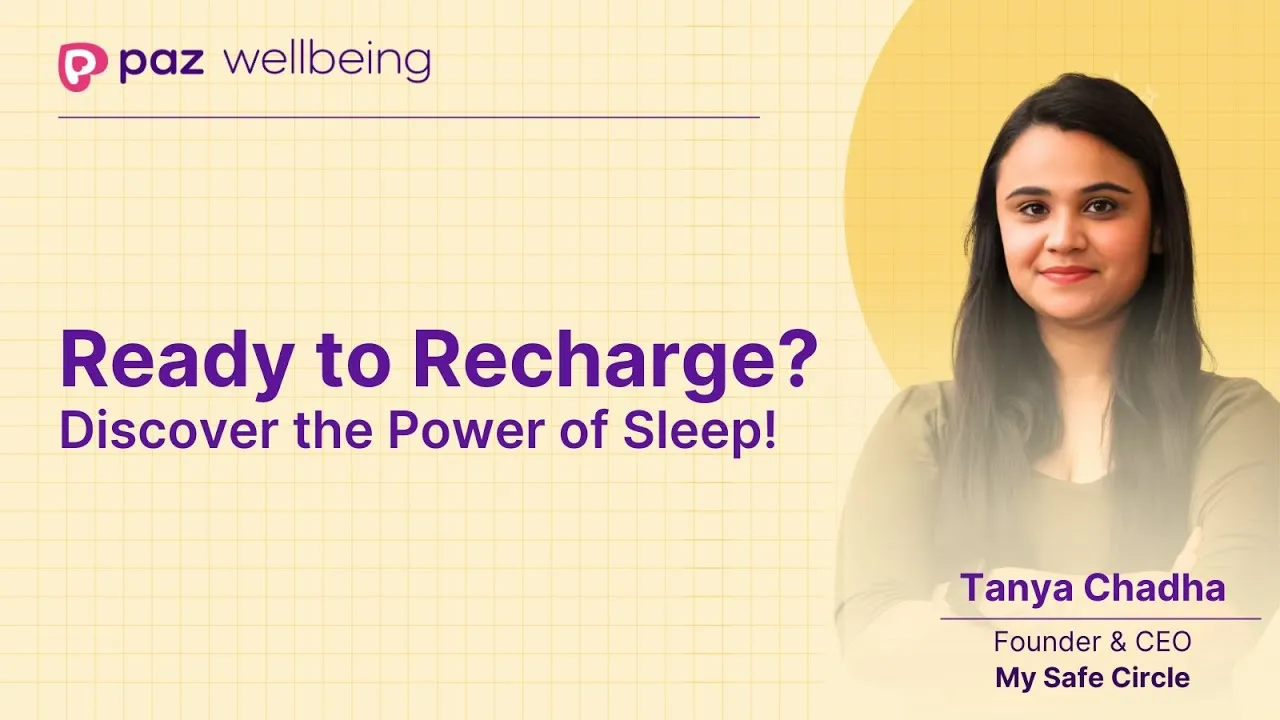 paz wellbeing

Ready to Recharge?
Discover the Power of Sleep!

Tanya Chadha
Founder & CEO
My Safe Circle